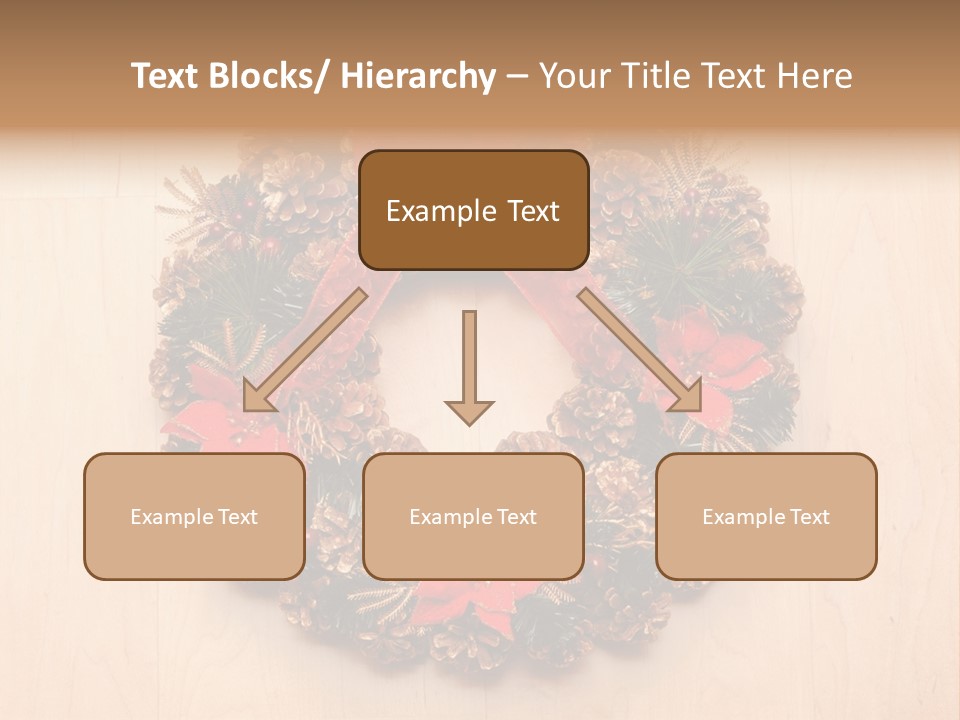 Text Blocks/ Hierarchy – Your Title Text Here

Example Text

Example Text

Example Text

Example Text